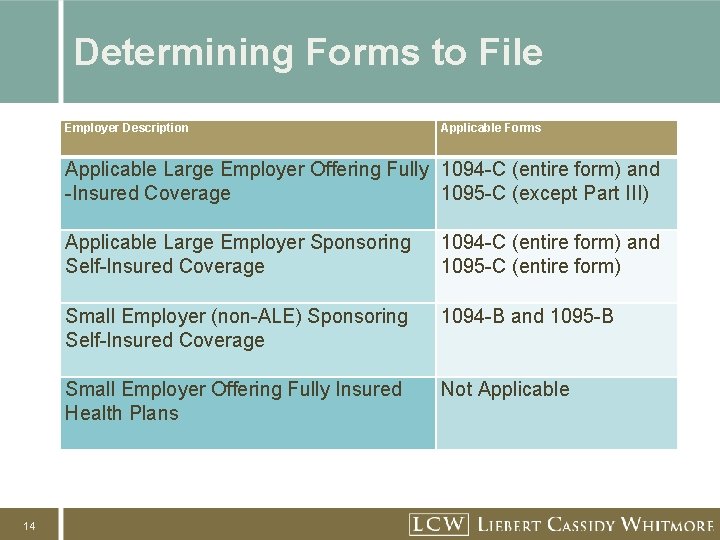 Determining Forms to File

| Employer Description | Applicable Forms |
|---|---|
| Applicable Large Employer Offering Fully -Insured Coverage | 1094-C (entire form) and 1095-C (except Part III) |
| Applicable Large Employer Sponsoring Self-Insured Coverage | 1094-C (entire form) and 1095-C (entire form) |
| Small Employer (non-ALE) Sponsoring Self-Insured Coverage | 1094-B and 1095-B |
| Small Employer Offering Fully Insured Health Plans | Not Applicable |

14

LCW LIEBERT CASSIDY WHITMORE